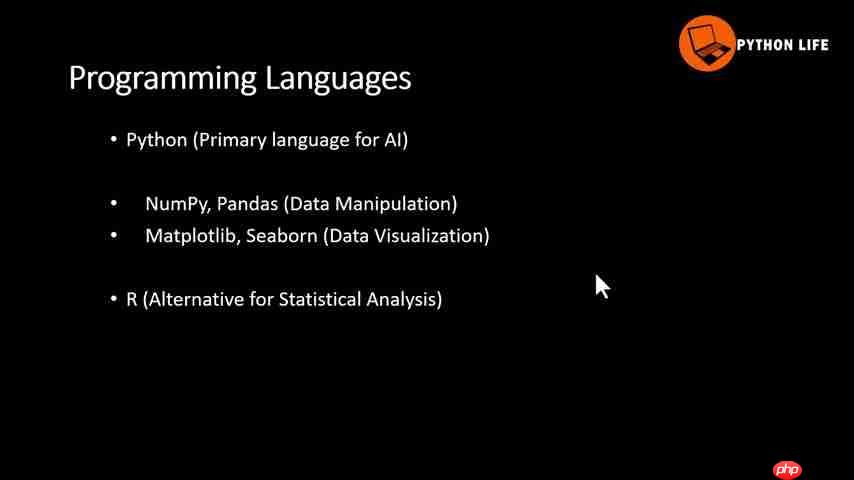 PYTHON LIFE

Programming Languages

• Python (Primary language for AI)

• NumPy, Pandas (Data Manipulation)
• Matplotlib, Seaborn (Data Visualization)

• R (Alternative for Statistical Analysis)

php